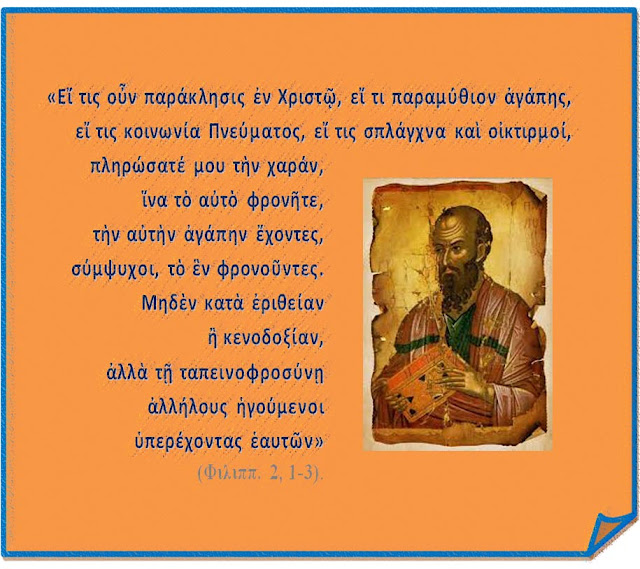 «Εἴ τις οὖν παράκλησις ἐν Χριστῷ, εἴ τι παραμύθιον ἀγάπης, εἴ τις κοινωνία Πνεύματος, εἴ τις σπλάγχνα καὶ οἰκτιρμοί, πληρώσατέ μου τὴν χαράν, ἵνα τὸ αὐτὸ φρονῆτε, τὴν αὐτὴν ἀγάπην ἔχοντες, σύμψυχοι, τὸ ἓν φρονοῦντες. Μηδὲν κατὰ ἐριθείαν ἢ κενοδοξίαν, ἀλλὰ τῇ ταπεινοφροσύνῃ ἀλλήλους ἡγούμενοι ὑπερέχοντας ἑαυτῶν»

(Φιλιππ. 2, 1-3).